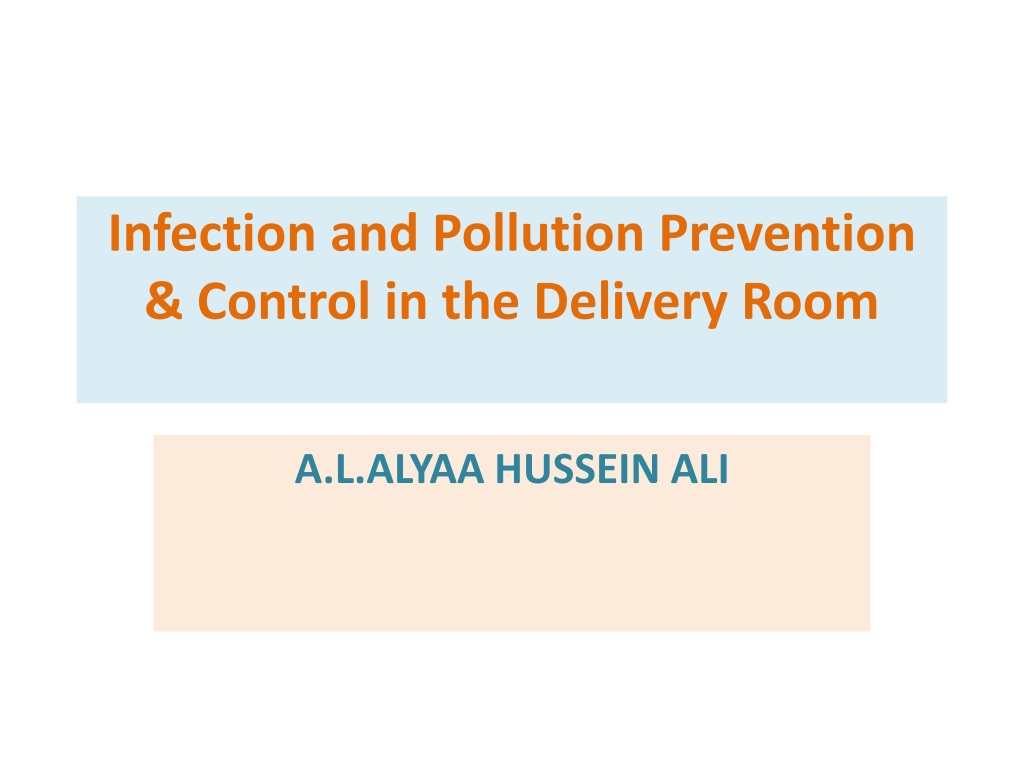 Infection and Pollution Prevention & Control in the Delivery Room

A.L.ALYAA HUSSEIN ALI